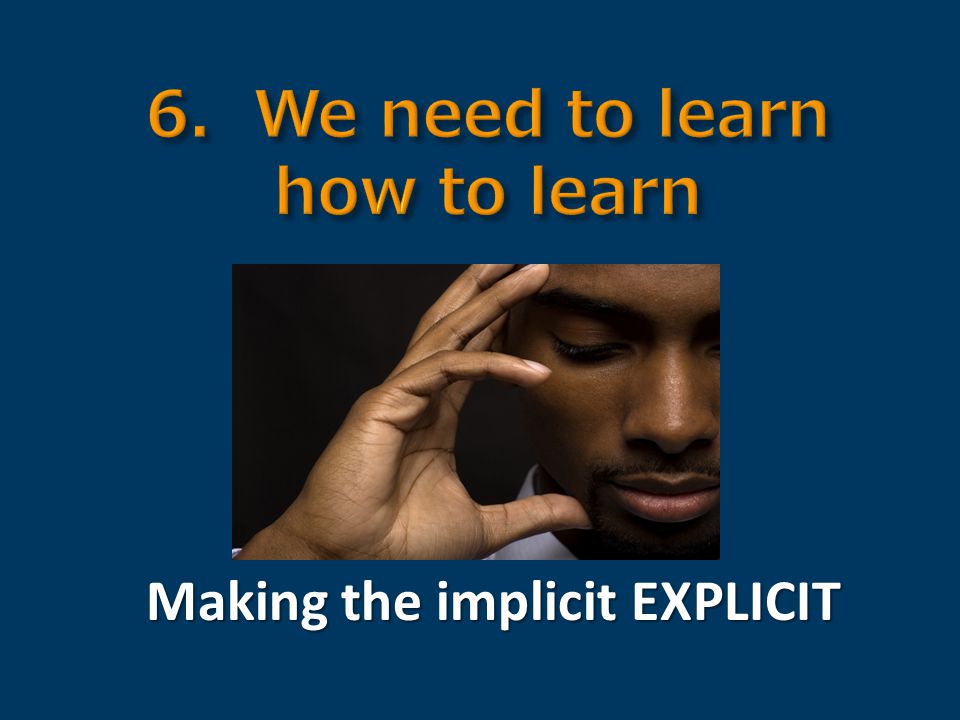 6. We need to learn how to learn

Making the implicit EXPLICIT